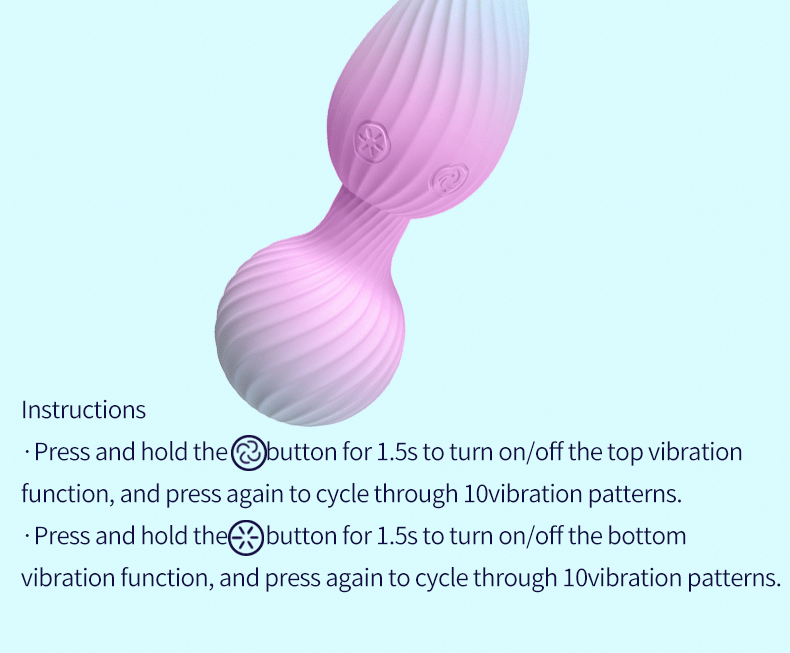 Instructions

· Press and hold the button for 1.5s to turn on/off the top vibration function, and press again to cycle through 10vibration patterns.

· Press and hold the button for 1.5s to turn on/off the bottom vibration function, and press again to cycle through 10vibration patterns.